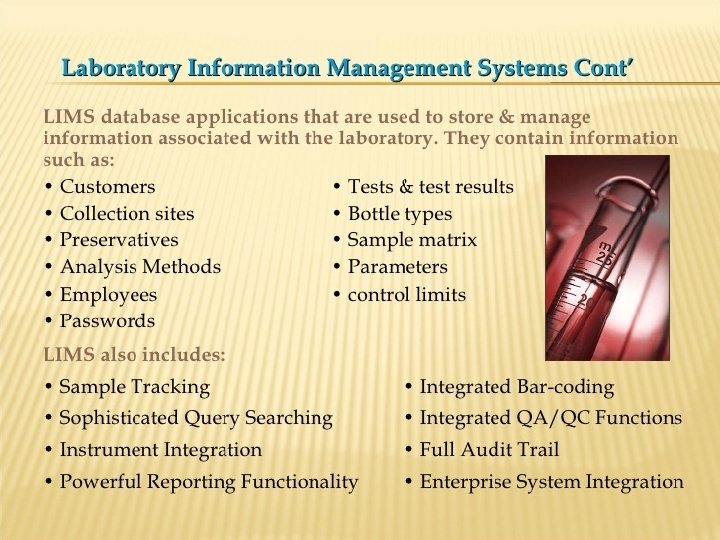 Laboratory Information Management Systems Cont'

LIMS database applications that are used to store & manage information associated with the laboratory. They contain information such as:

• Customers
• Collection sites
• Preservatives
• Analysis Methods
• Employees
• Passwords

• Tests & test results
• Bottle types
• Sample matrix
• Parameters
• control limits

ml
25
20

LIMS also includes:

• Sample Tracking
• Sophisticated Query Searching
• Instrument Integration
• Powerful Reporting Functionality

• Integrated Bar-coding
• Integrated QA/QC Functions
• Full Audit Trail
• Enterprise System Integration